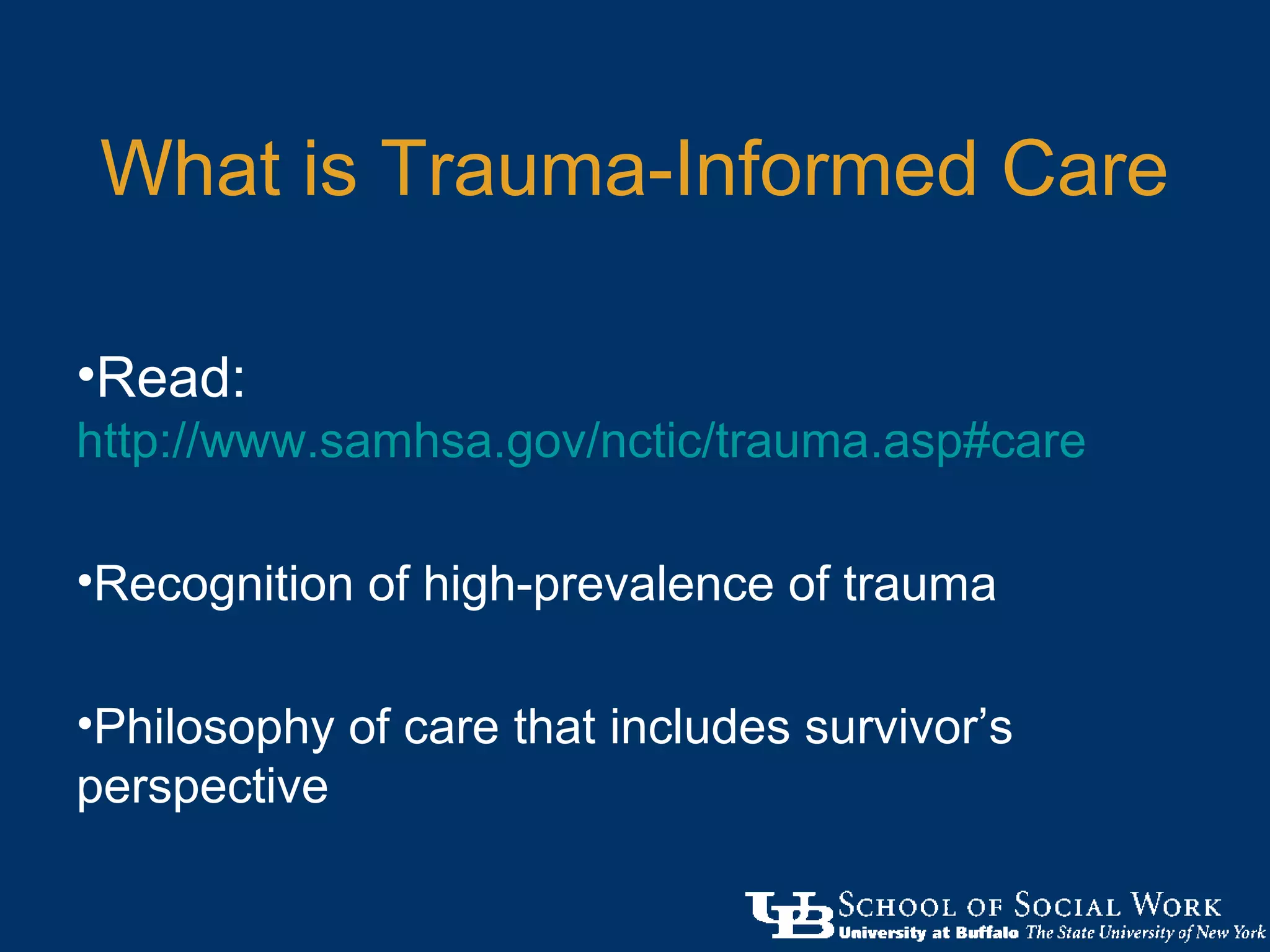 What is Trauma-Informed Care

•Read: http://www.samhsa.gov/nctic/trauma.asp#care

•Recognition of high-prevalence of trauma

•Philosophy of care that includes survivor's perspective

UB SCHOOL OF SOCIAL WORK
University at Buffalo The State University of New York